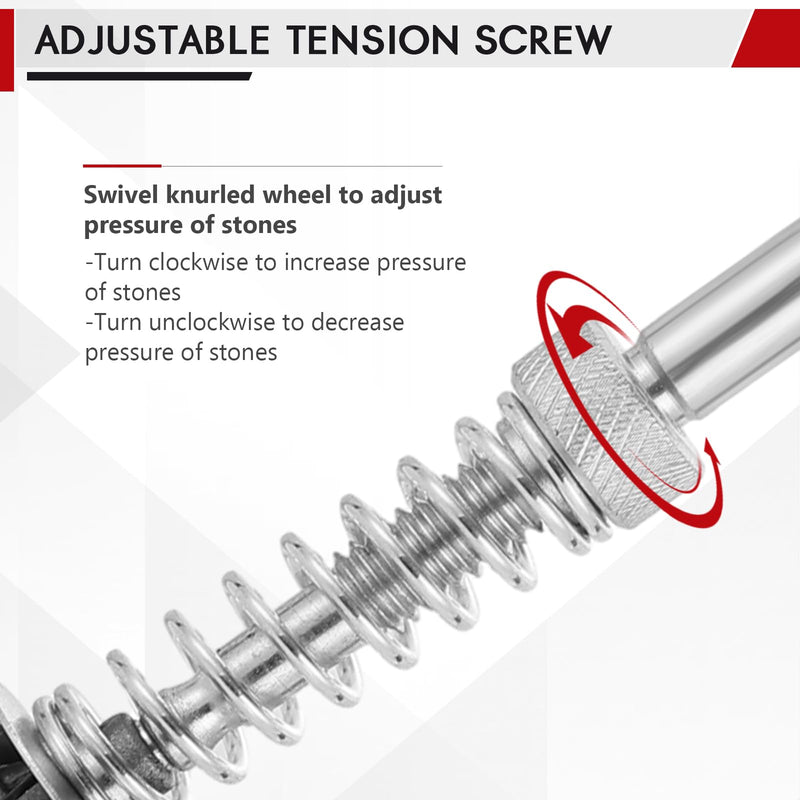 ADJUSTABLE TENSION SCREW

Swivel knurled wheel to adjust pressure of stones

-Turn clockwise to increase pressure of stones
-Turn unclockwise to decrease pressure of stones